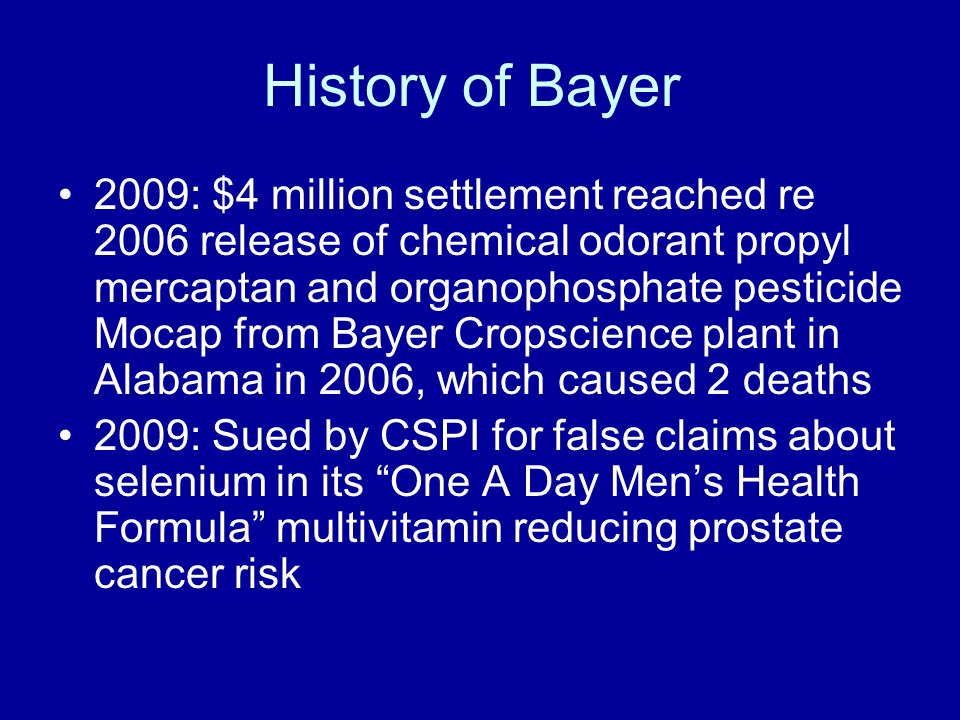 History of Bayer

• 2009: \$4 million settlement reached re 2006 release of chemical odorant propyl mercaptan and organophosphate pesticide Mocap from Bayer Cropscience plant in Alabama in 2006, which caused 2 deaths
• 2009: Sued by CSPI for false claims about selenium in its “One A Day Men’s Health Formula” multivitamin reducing prostate cancer risk